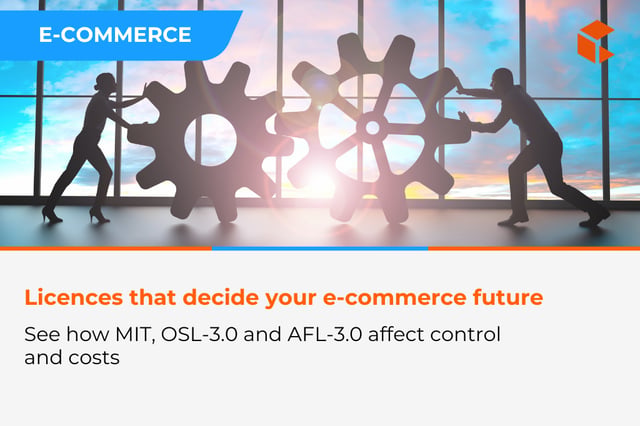 E-COMMERCE

Licences that decide your e-commerce future

See how MIT, OSL-3.0 and AFL-3.0 affect control and costs